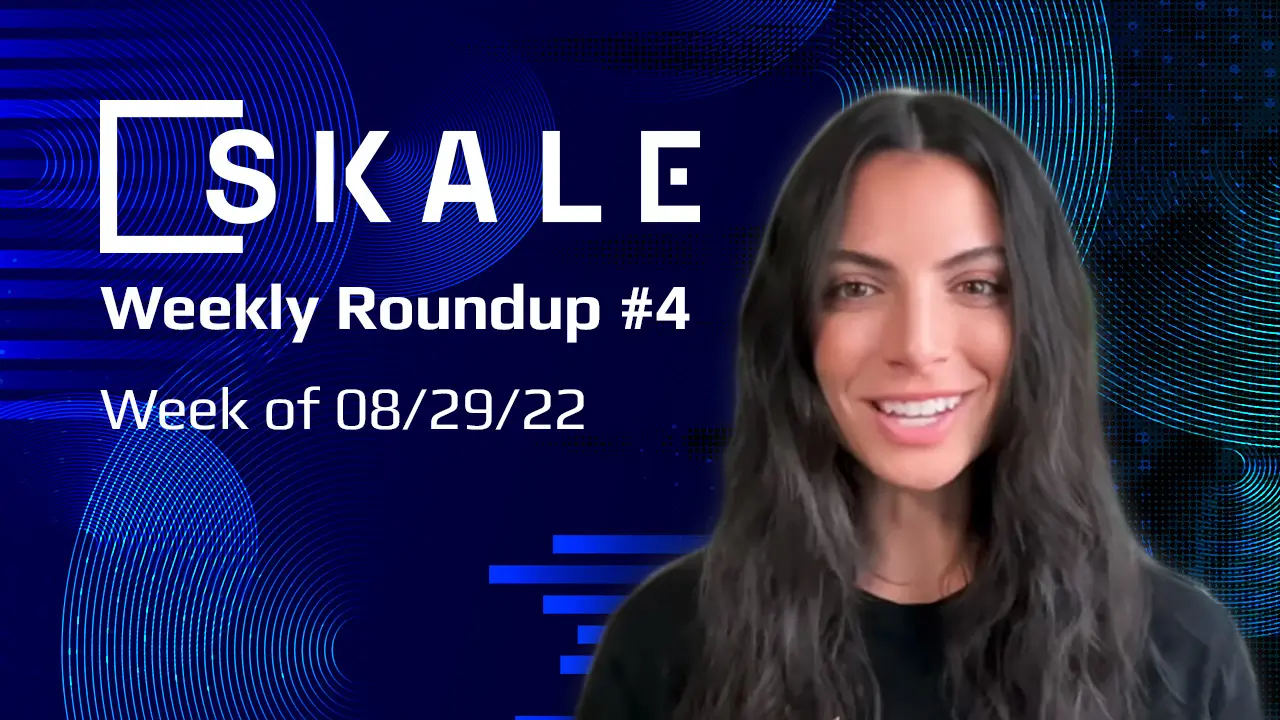 SKALE

Weekly Roundup #4

Week of 08/29/22